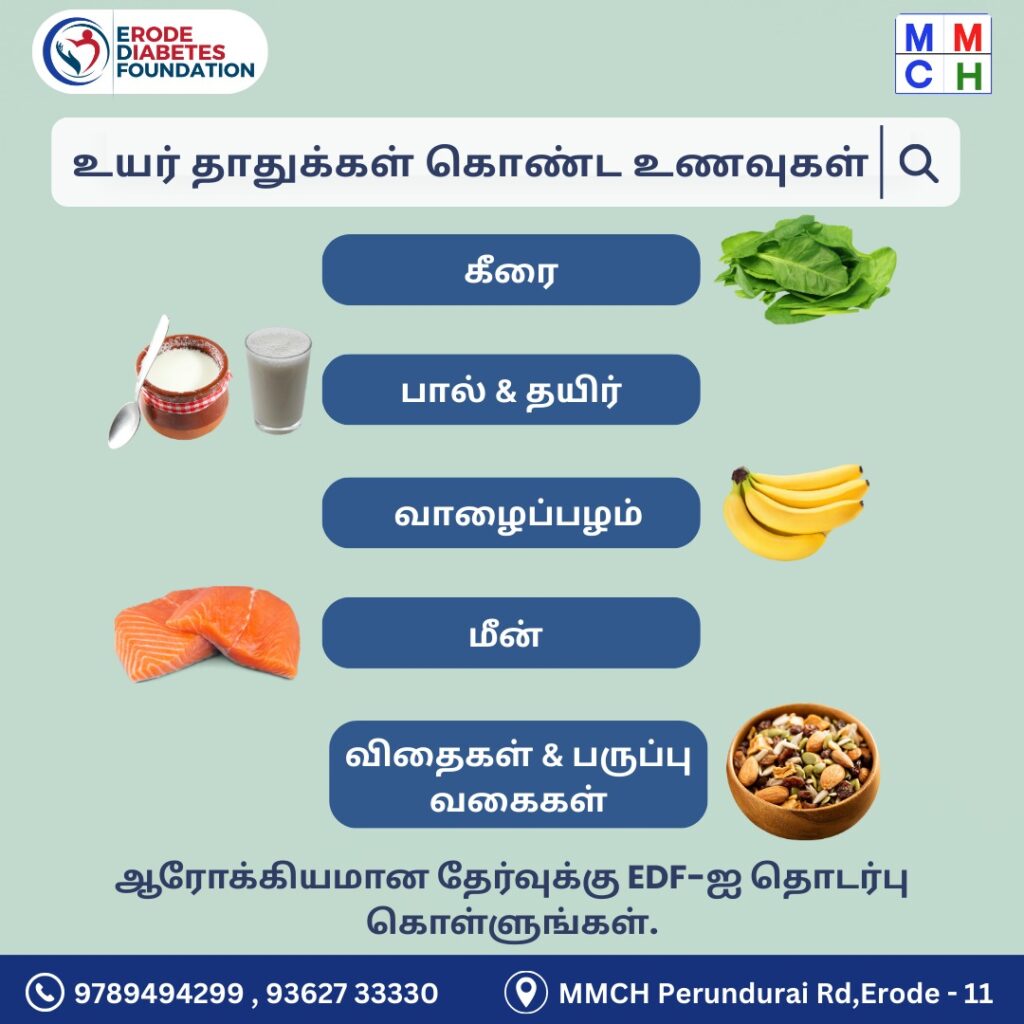 ERODE DIABETES FOUNDATION

M M
C H

உயர் தாதுக்கள் கொண்ட உணவுகள்

கீரை

பால் & தயிர்

வாழைப்பழம்

மீன்

விதைகள் & பருப்பு வகைகள்

ஆரோக்கியமான தேர்வுக்கு EDF-ஐ தொடர்பு கொள்ளுங்கள்.

9789494299 , 93627 33330

MMCH Perundurai Rd,Erode - 11